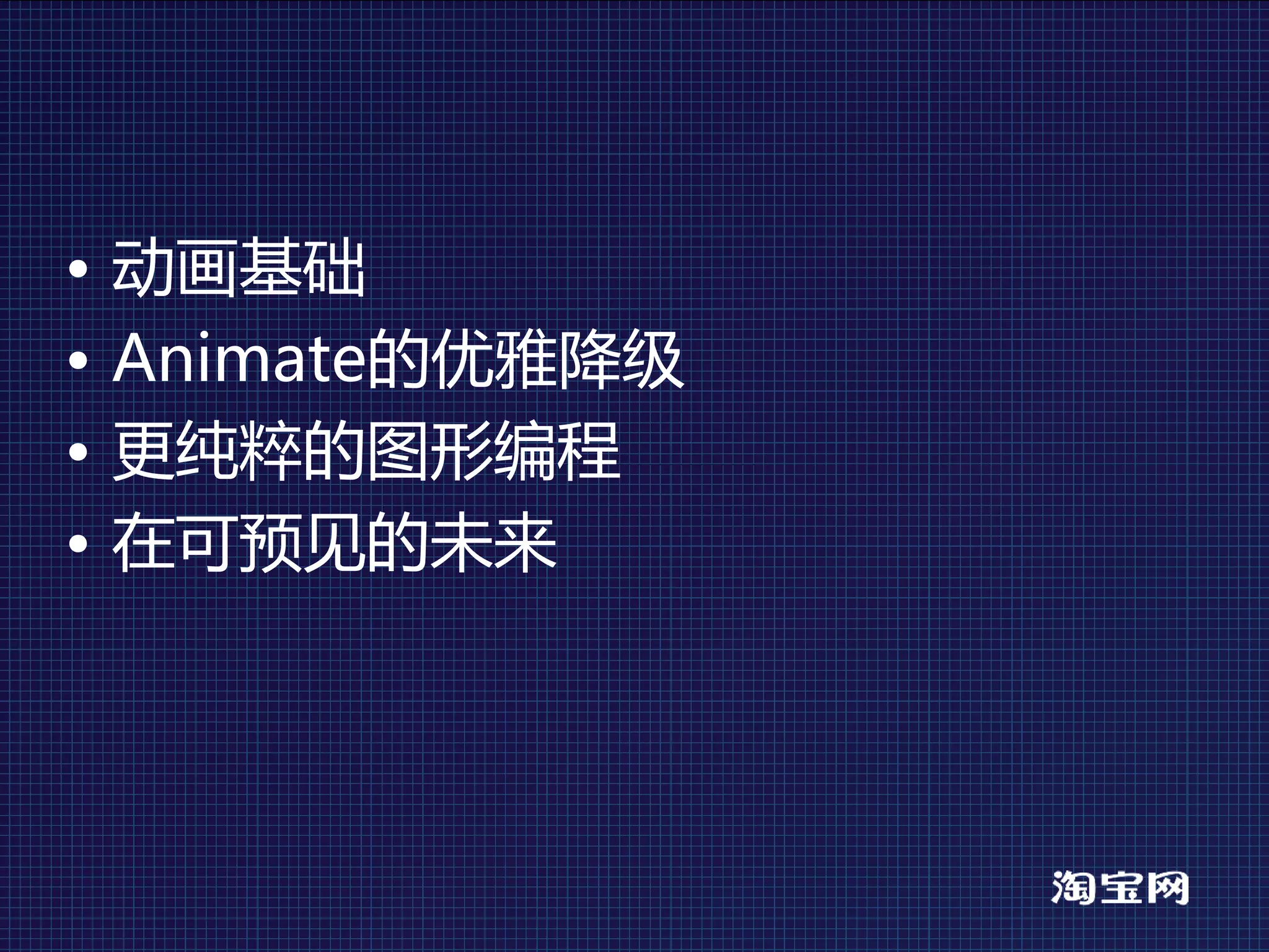 • 动画基础
• Animate的优雅降级
• 更纯粹的图形编程
• 在可预见的未来

淘宝网